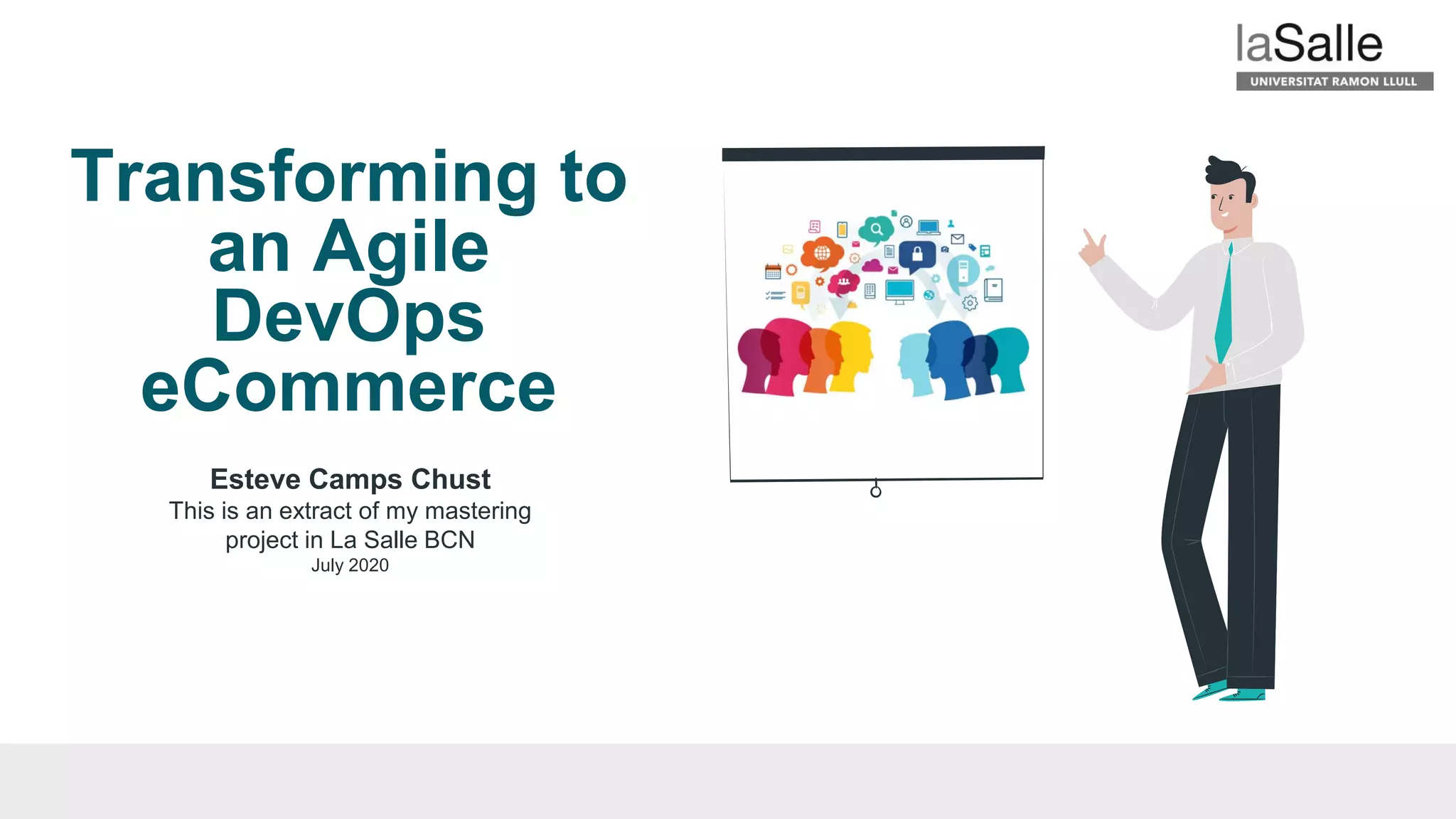 laSalle
UNIVERSITAT RAMON LLULL

Transforming to an Agile DevOps eCommerce

Esteve Camps Chust
This is an extract of my mastering project in La Salle BCN
July 2020